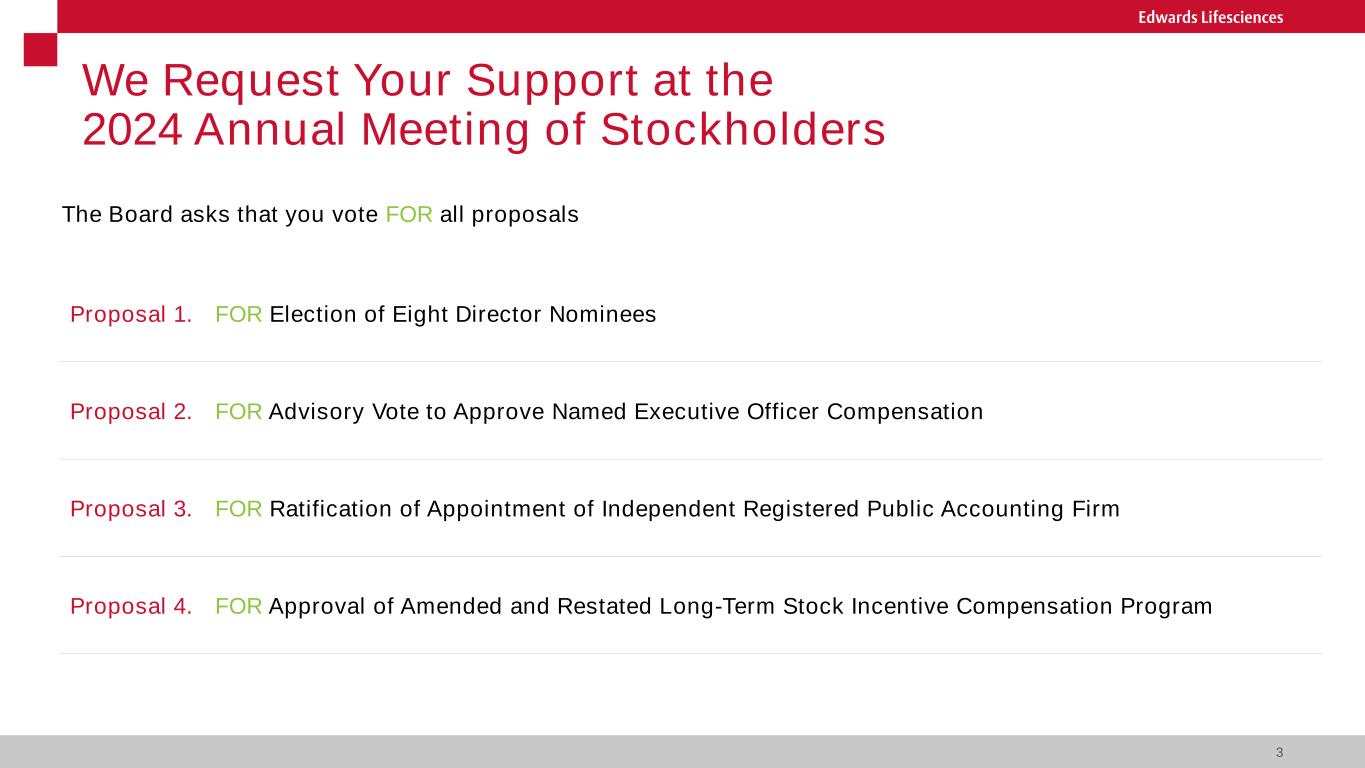 Edwards Lifesciences

We Request Your Support at the 2024 Annual Meeting of Stockholders

The Board asks that you vote FOR all proposals

Proposal 1. FOR Election of Eight Director Nominees

Proposal 2. FOR Advisory Vote to Approve Named Executive Officer Compensation

Proposal 3. FOR Ratification of Appointment of Independent Registered Public Accounting Firm

Proposal 4. FOR Approval of Amended and Restated Long-Term Stock Incentive Compensation Program

3